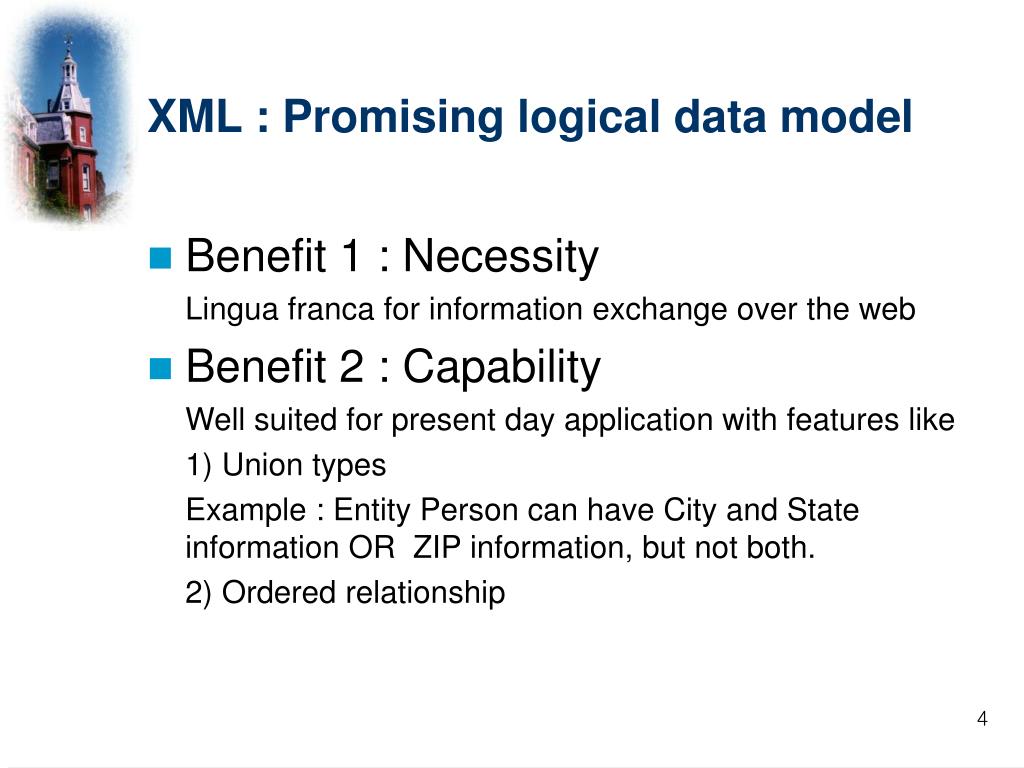 XML : Promising logical data model

Benefit 1 : Necessity

Lingua franca for information exchange over the web

Benefit 2 : Capability

Well suited for present day application with features like

1) Union types

Example : Entity Person can have City and State information OR  ZIP information, but not both.

2) Ordered relationship

4